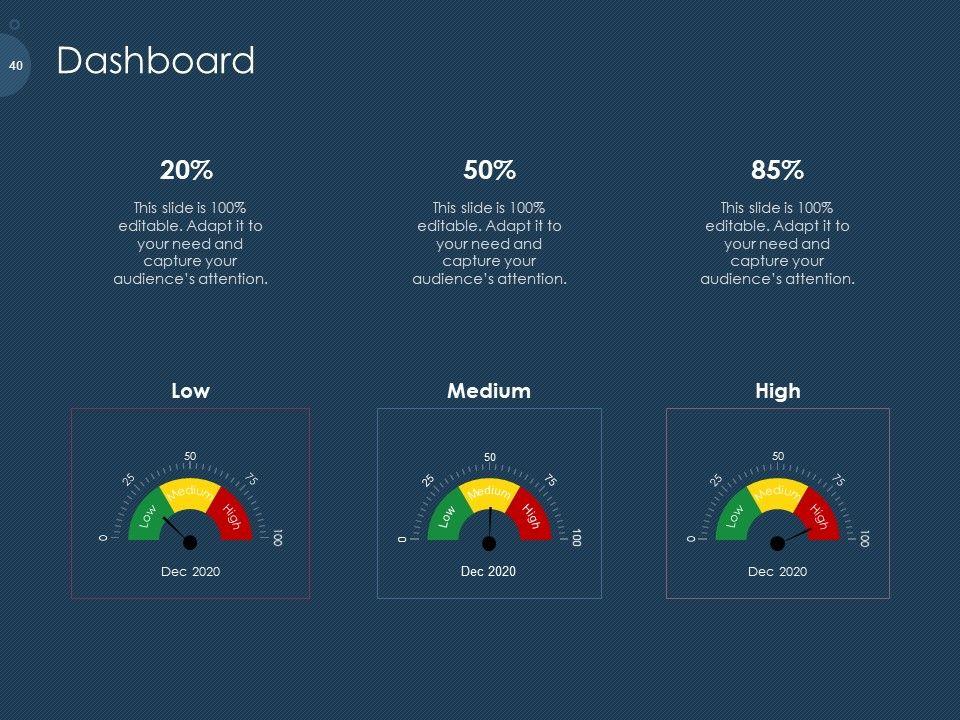 40

Dashboard

20%

This slide is 100% editable. Adapt it to your need and capture your audience's attention.

50%

This slide is 100% editable. Adapt it to your need and capture your audience's attention.

85%

This slide is 100% editable. Adapt it to your need and capture your audience's attention.

Low

0 25 50 75 100
Low Medium High
Dec 2020

Medium

0 25 50 75 100
Low Medium High
Dec 2020

High

0 25 50 75 100
Low Medium High
Dec 2020